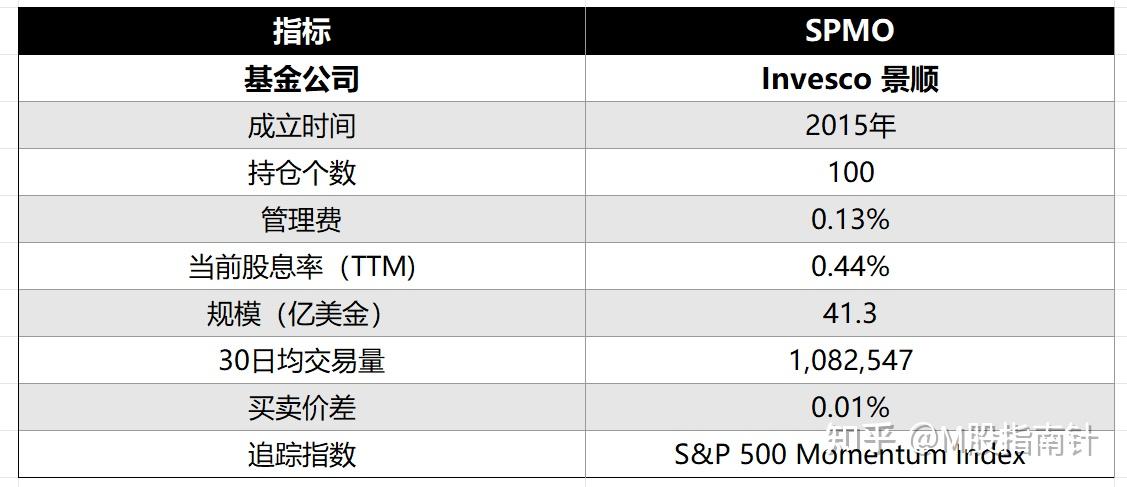 | 指标 | SPMO |
|---|---|
| 基金公司 | Invesco 景顺 |
| 成立时间 | 2015年 |
| 持仓个数 | 100 |
| 管理费 | 0.13% |
| 当前股息率（TTM) | 0.44% |
| 规模（亿美金） | 41.3 |
| 30日均交易量 | 1,082,547 |
| 买卖价差 | 0.01% |
| 追踪指数 | S&P 500 Momentum Index |

知乎 @M股指南针